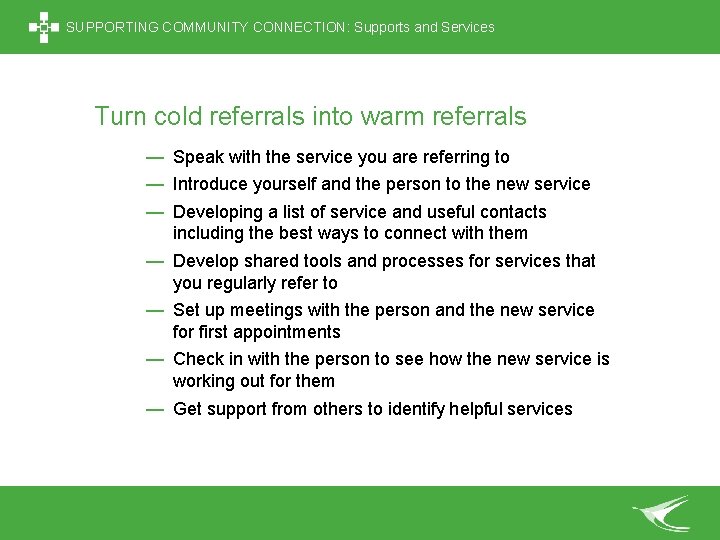 SUPPORTING COMMUNITY CONNECTION: Supports and Services

Turn cold referrals into warm referrals

— Speak with the service you are referring to
— Introduce yourself and the person to the new service
— Developing a list of service and useful contacts including the best ways to connect with them
— Develop shared tools and processes for services that you regularly refer to
— Set up meetings with the person and the new service for first appointments
— Check in with the person to see how the new service is working out for them
— Get support from others to identify helpful services